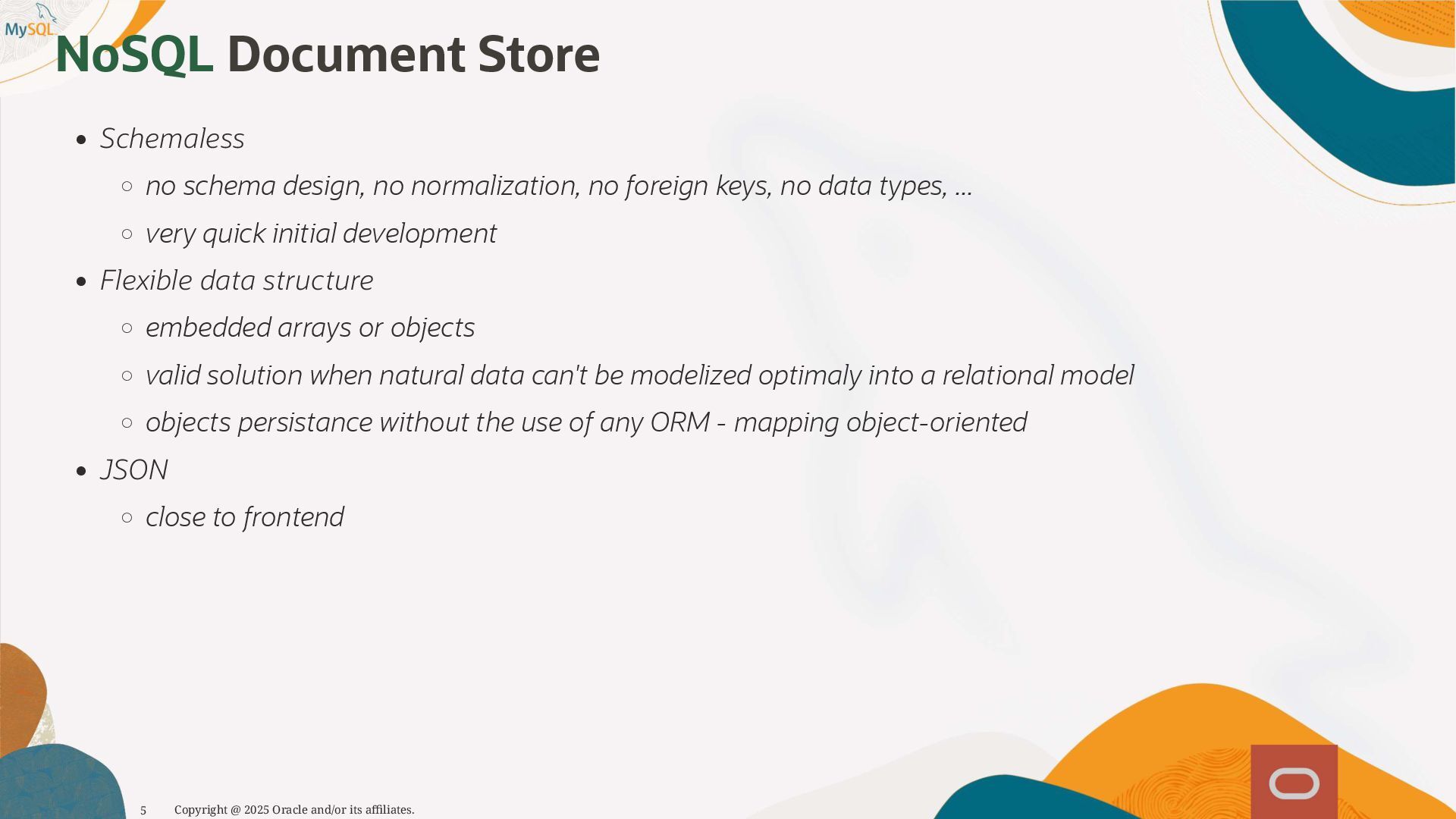 MySQL

NoSQL Document Store

- Schemaless
  - no schema design, no normalization, no foreign keys, no data types, ...
  - very quick initial development
- Flexible data structure
  - embedded arrays or objects
  - valid solution when natural data can't be modelized optimaly into a relational model
  - objects persistance without the use of any ORM - mapping object-oriented
- JSON
  - close to frontend

5 Copyright @ 2025 Oracle and/or its affiliates.